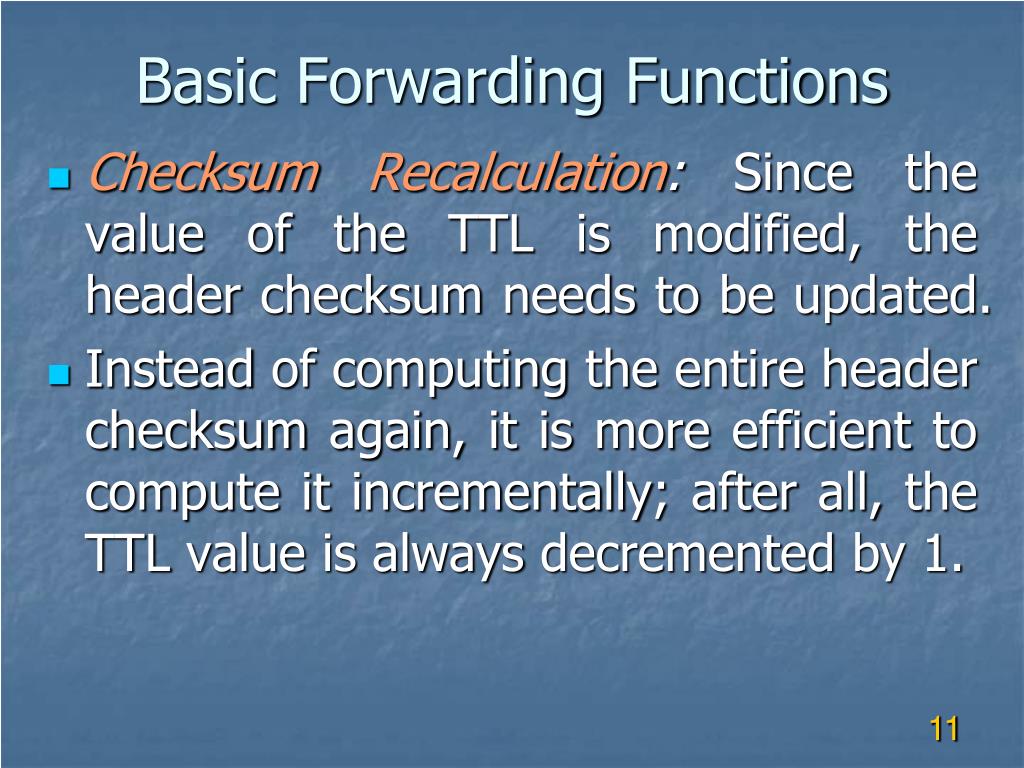 Basic Forwarding Functions

Checksum Recalculation: Since the value of the TTL is modified, the header checksum needs to be updated.

Instead of computing the entire header checksum again, it is more efficient to compute it incrementally; after all, the TTL value is always decremented by 1.

11